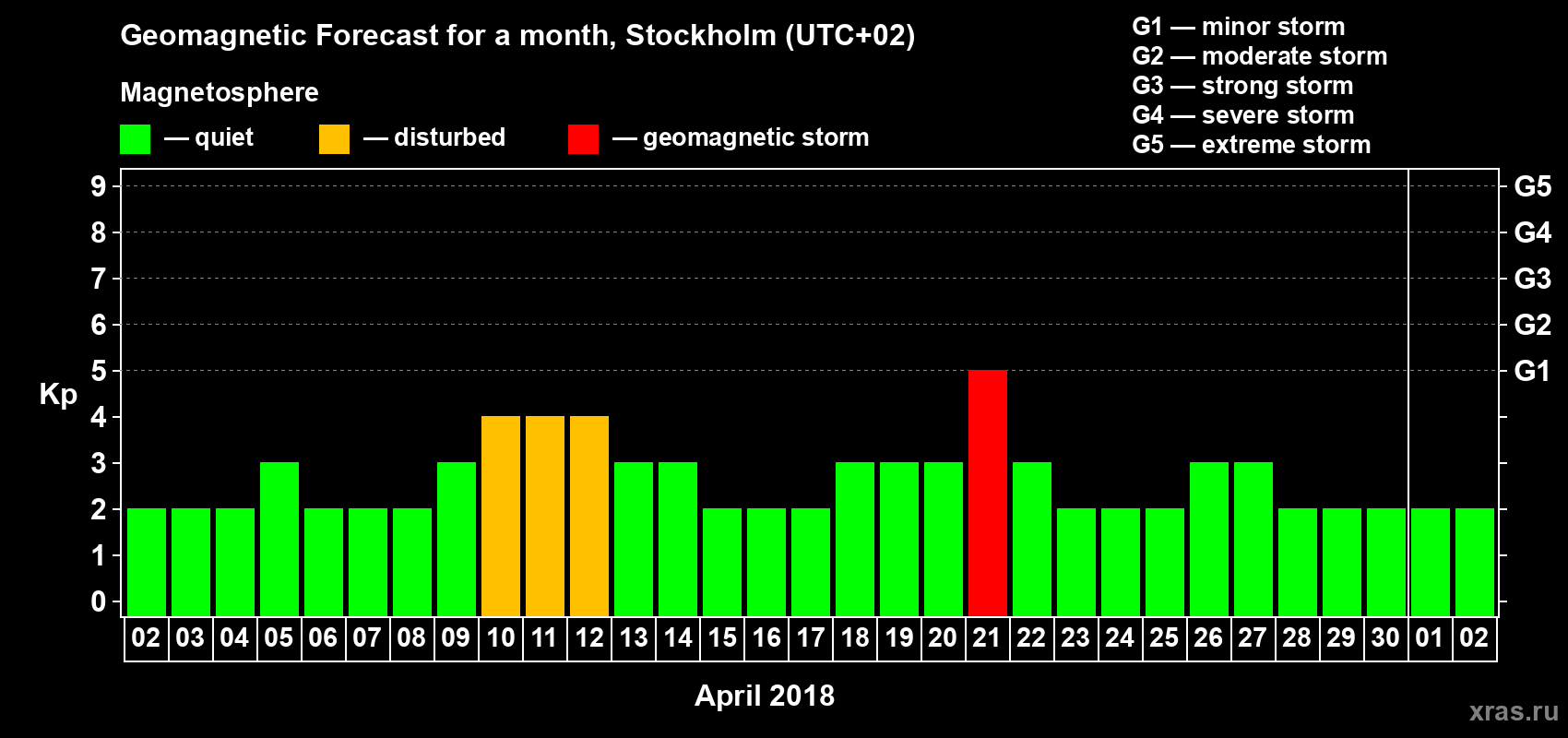 Geomagnetic Forecast for a month, Stockholm (UTC+02)

Magnetosphere

— quiet — disturbed — geomagnetic storm

G1 — minor storm
G2 — moderate storm
G3 — strong storm
G4 — severe storm
G5 — extreme storm

Kp

9
8
7
6
5
4
3
2
1
0

G5
G4
G3
G2
G1

02 03 04 05 06 07 08 09 10 11 12 13 14 15 16 17 18 19 20 21 22 23 24 25 26 27 28 29 30 01 02

April 2018

xras.ru